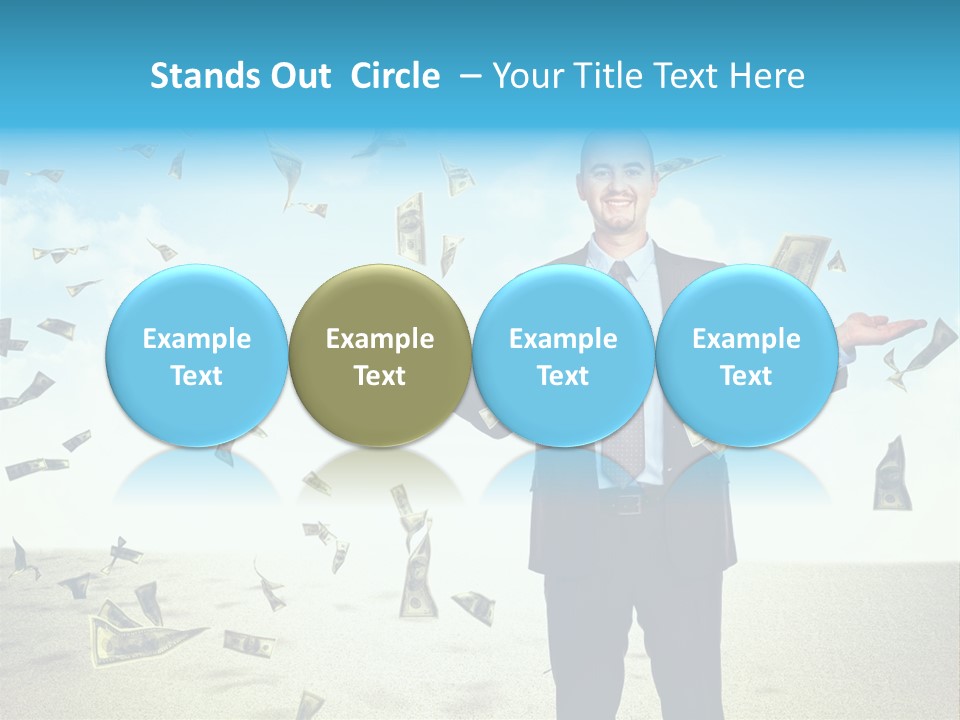 Stands Out Circle – Your Title Text Here

Example Text

Example Text

Example Text

Example Text